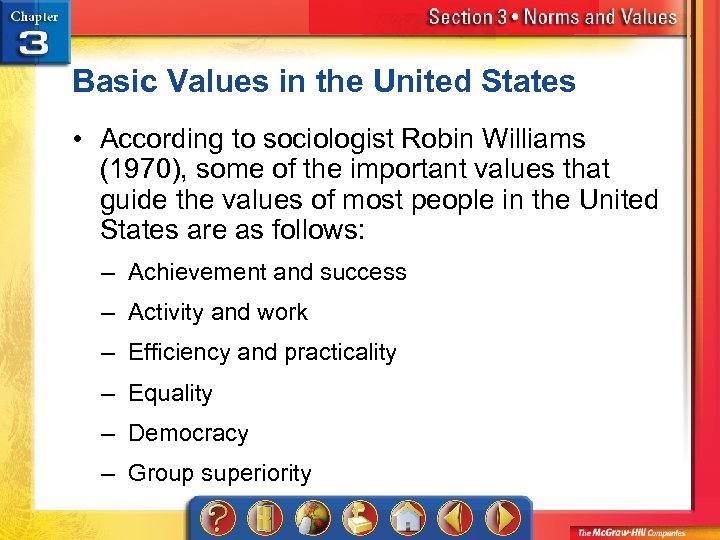 Chapter 3

Section 3 • Norms and Values

Basic Values in the United States

• According to sociologist Robin Williams (1970), some of the important values that guide the values of most people in the United States are as follows:

– Achievement and success

– Activity and work

– Efficiency and practicality

– Equality

– Democracy

– Group superiority

?

The McGraw-Hill Companies